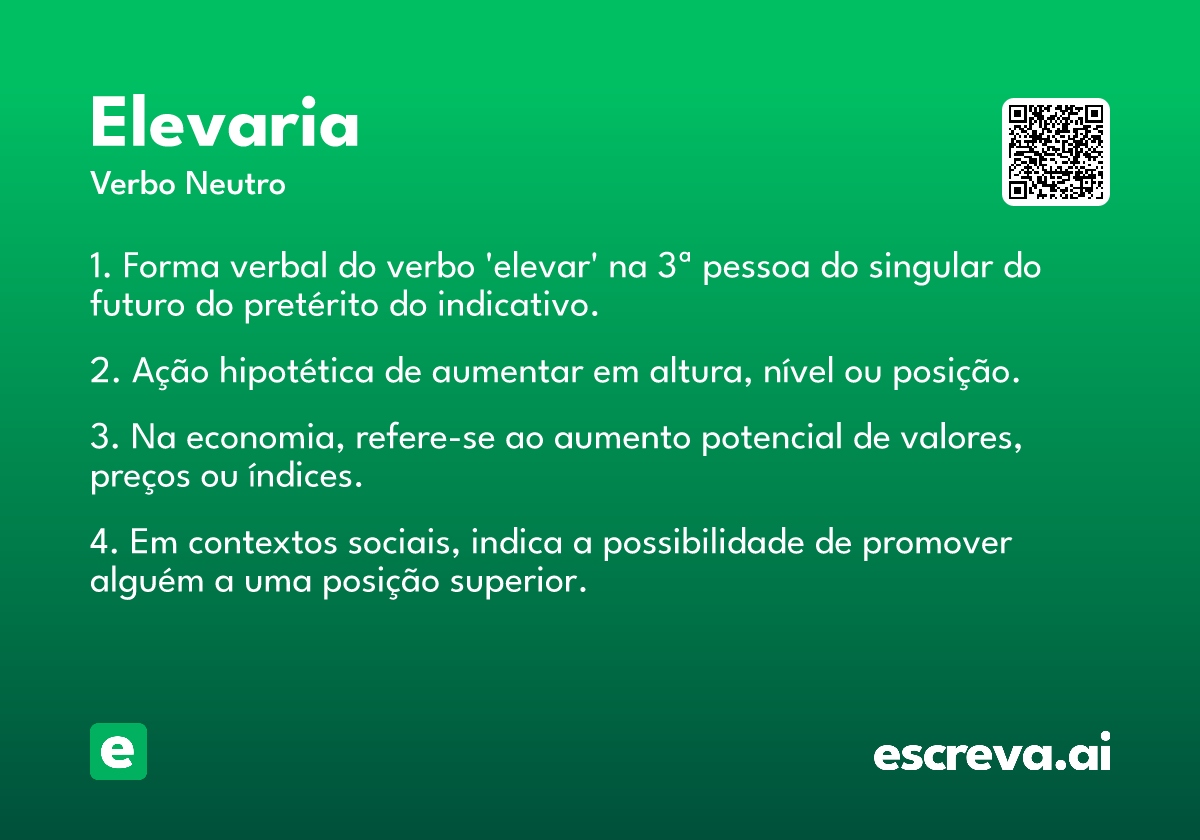 Elevaria
Verbo Neutro

1. Forma verbal do verbo 'elevar' na 3ª pessoa do singular do futuro do pretérito do indicativo.

2. Ação hipotética de aumentar em altura, nível ou posição.

3. Na economia, refere-se ao aumento potencial de valores, preços ou índices.

4. Em contextos sociais, indica a possibilidade de promover alguém a uma posição superior.

e

escreva.ai